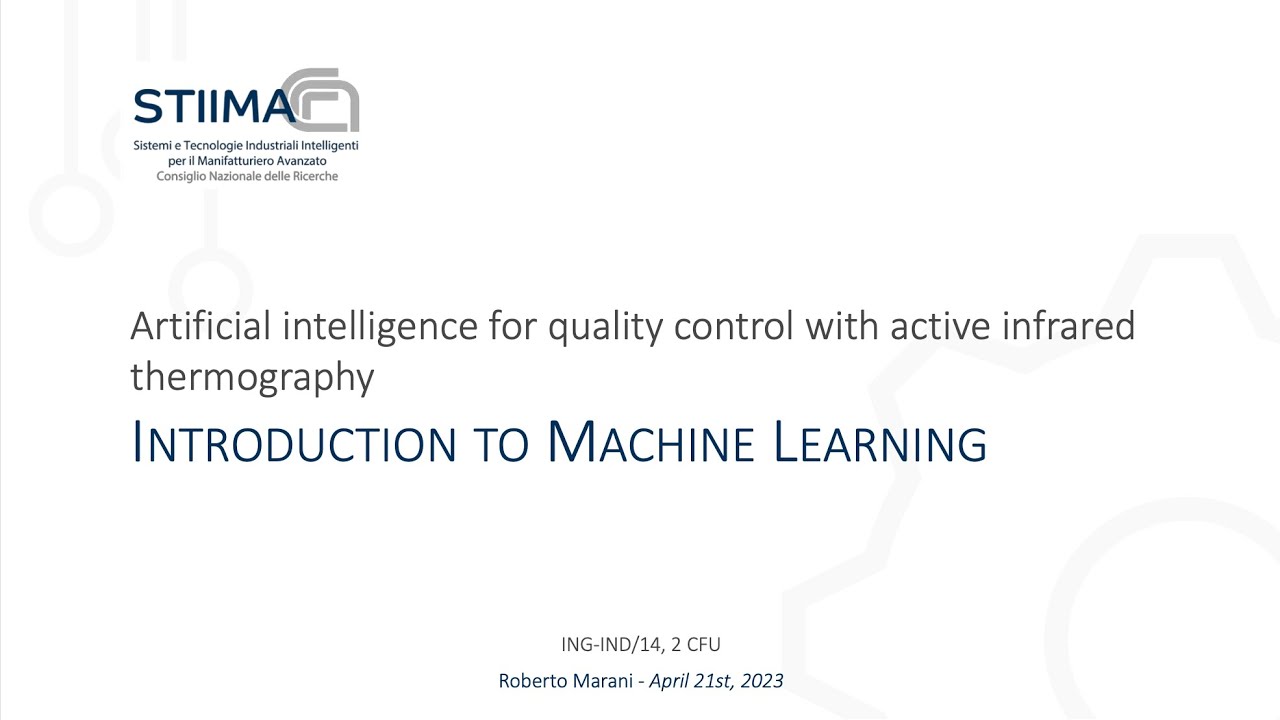 STIIMA
Sistemi e Tecnologie Industriali Intelligenti per il Manifatturiero Avanzato
Consiglio Nazionale delle Ricerche

Artificial intelligence for quality control with active infrared thermography

INTRODUCTION TO MACHINE LEARNING

ING-IND/14, 2 CFU

Roberto Marani - April 21st, 2023